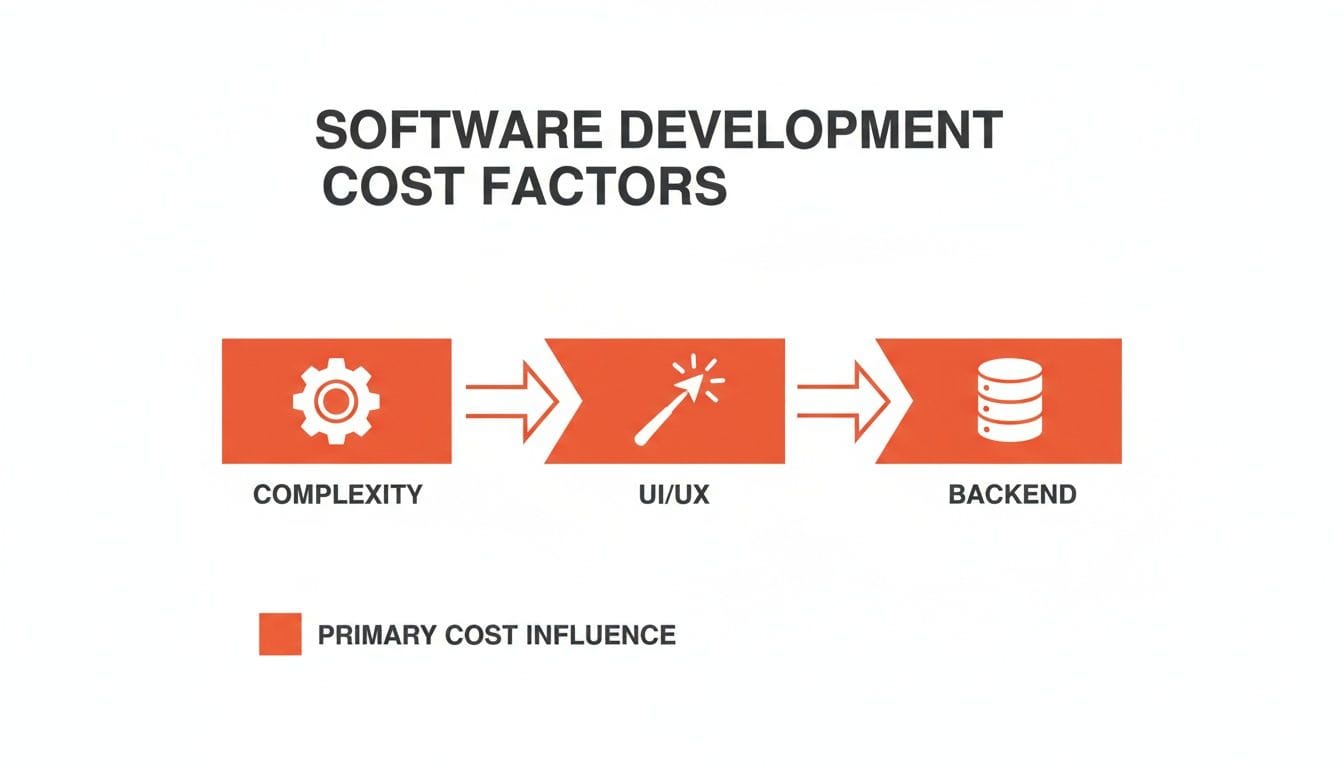 SOFTWARE DEVELOPMENT
COST FACTORS

COMPLEXITY

UI/UX

BACKEND

PRIMARY COST INFLUENCE